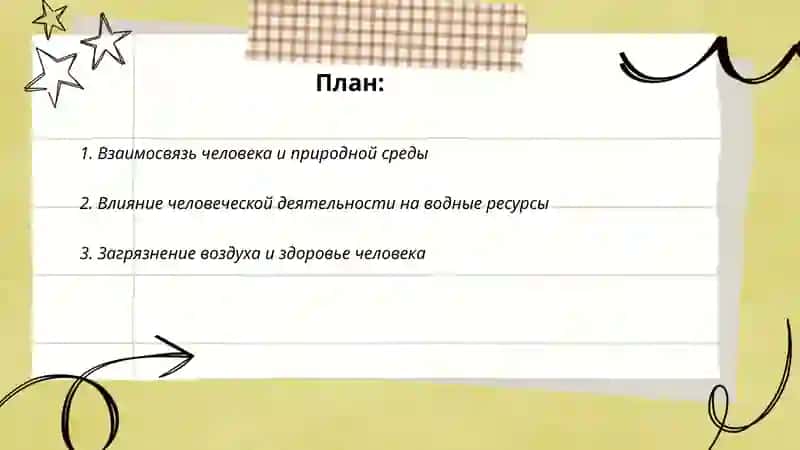 План:

1. Взаимосвязь человека и природной среды

2. Влияние человеческой деятельности на водные ресурсы

3. Загрязнение воздуха и здоровье человека